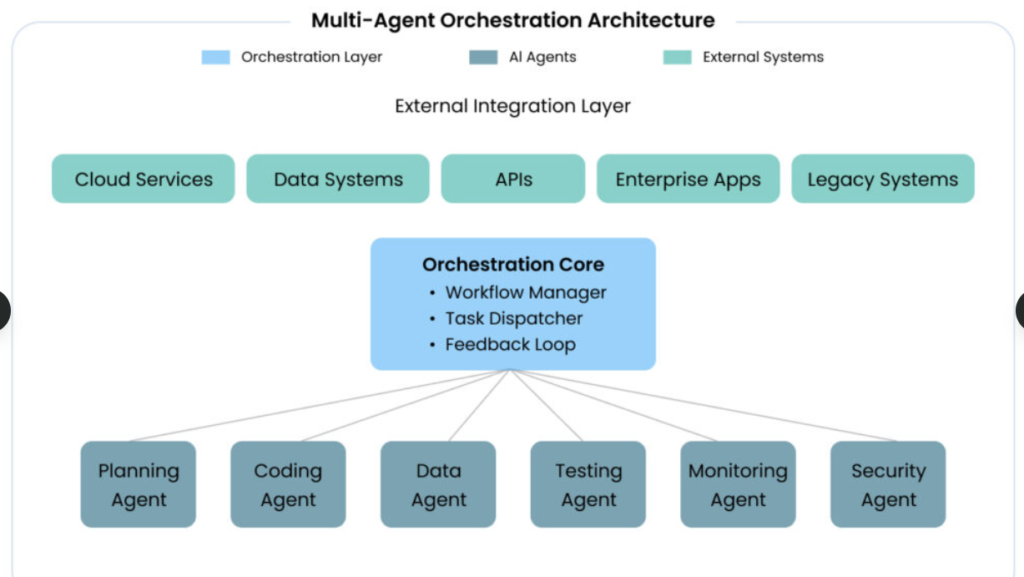 Multi-Agent Orchestration Architecture

Orchestration Layer
AI Agents
External Systems

External Integration Layer

Cloud Services
Data Systems
APIs
Enterprise Apps
Legacy Systems

Orchestration Core
• Workflow Manager
• Task Dispatcher
• Feedback Loop

Planning Agent
Coding Agent
Data Agent
Testing Agent
Monitoring Agent
Security Agent